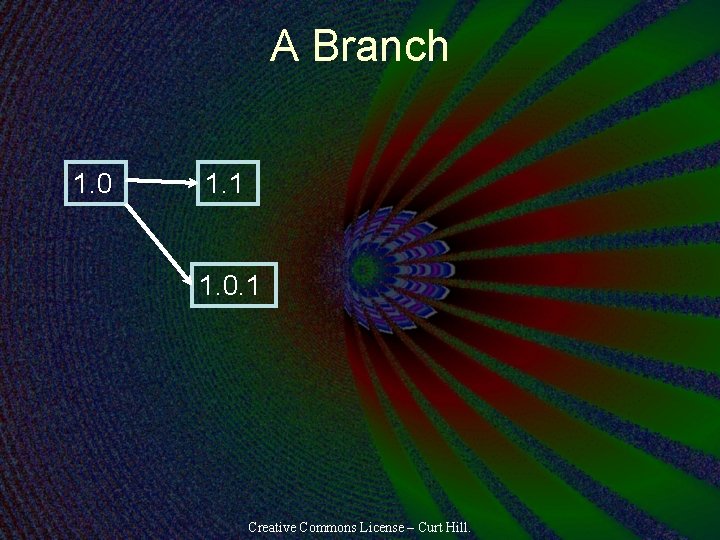 A Branch

1.0

1.1

1.0.1

Creative Commons License – Curt Hill.